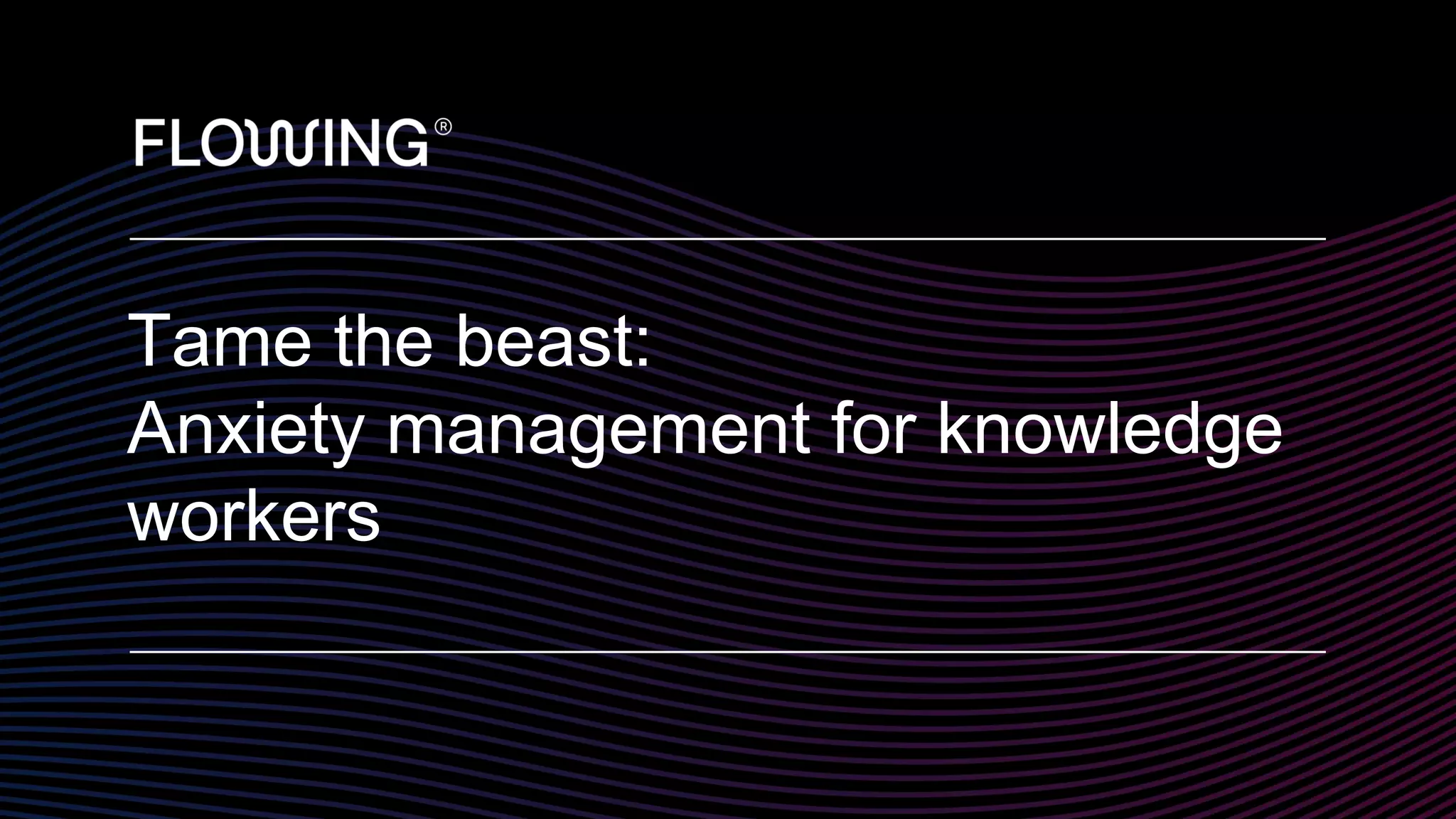 FLOWING®

Tame the beast:
Anxiety management for knowledge workers